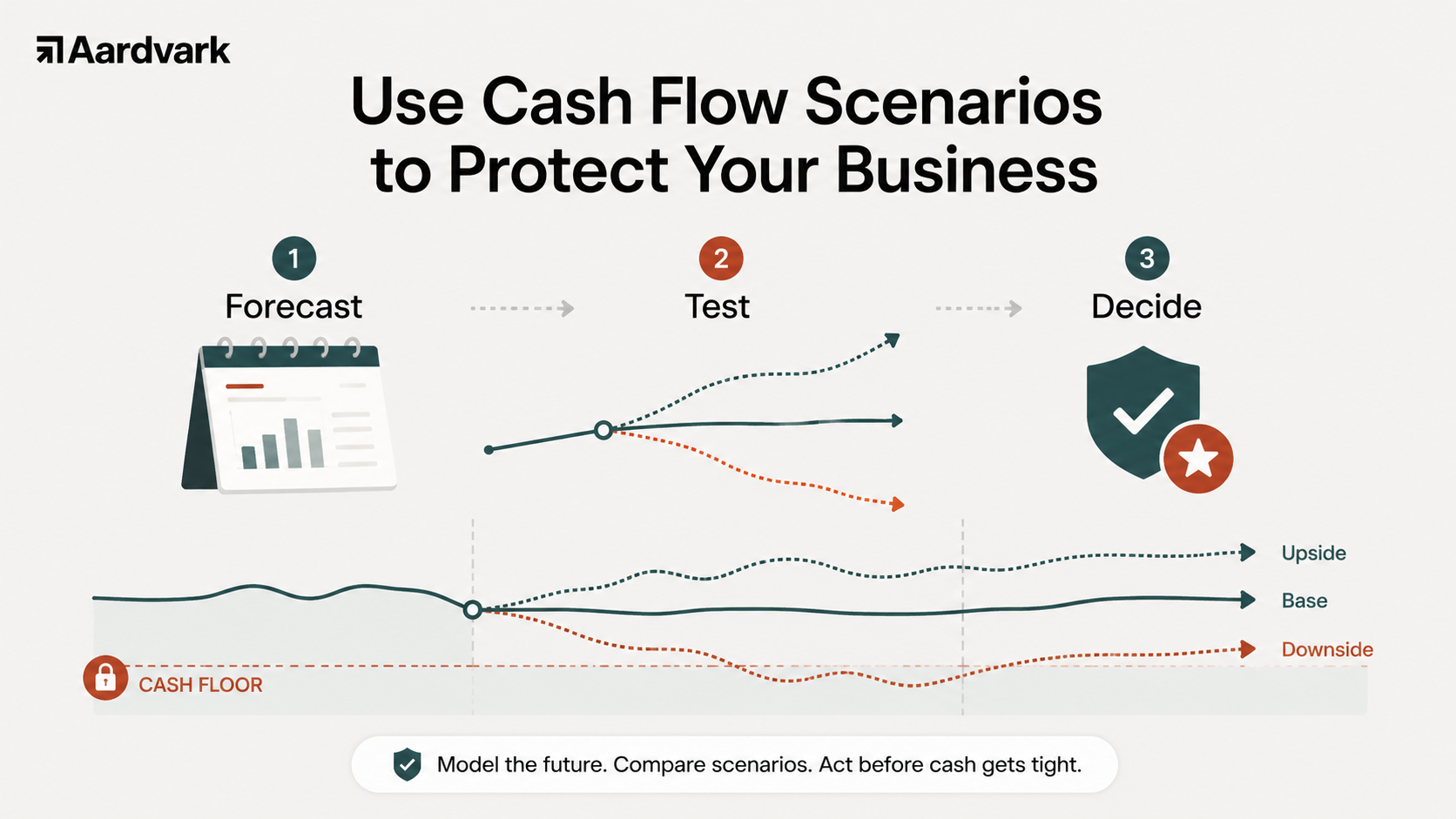 Aardvark

Use Cash Flow Scenarios to Protect Your Business

1
Forecast

2
Test

3
Decide

Upside
Base
Downside
CASH FLOOR

Model the future. Compare scenarios. Act before cash gets tight.